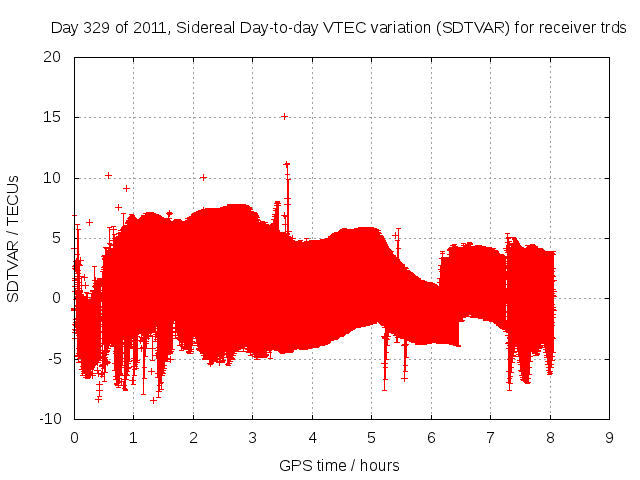 Day 329 of 2011, Sidereal Day-to-day VTEC variation (SDTVAR) for receiver trds

SDTVAR / TECUs

20
15
10
5
0
-5
-10

0 1 2 3 4 5 6 7 8 9

GPS time / hours